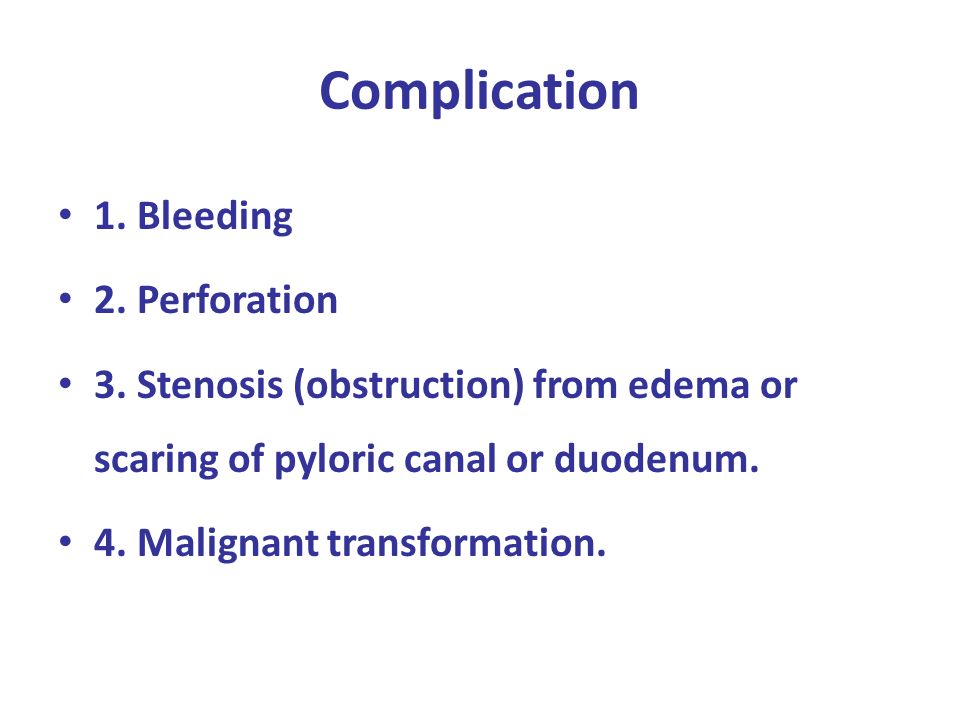 Complication

• 1. Bleeding

• 2. Perforation

• 3. Stenosis (obstruction) from edema or scaring of pyloric canal or duodenum.

• 4. Malignant transformation.